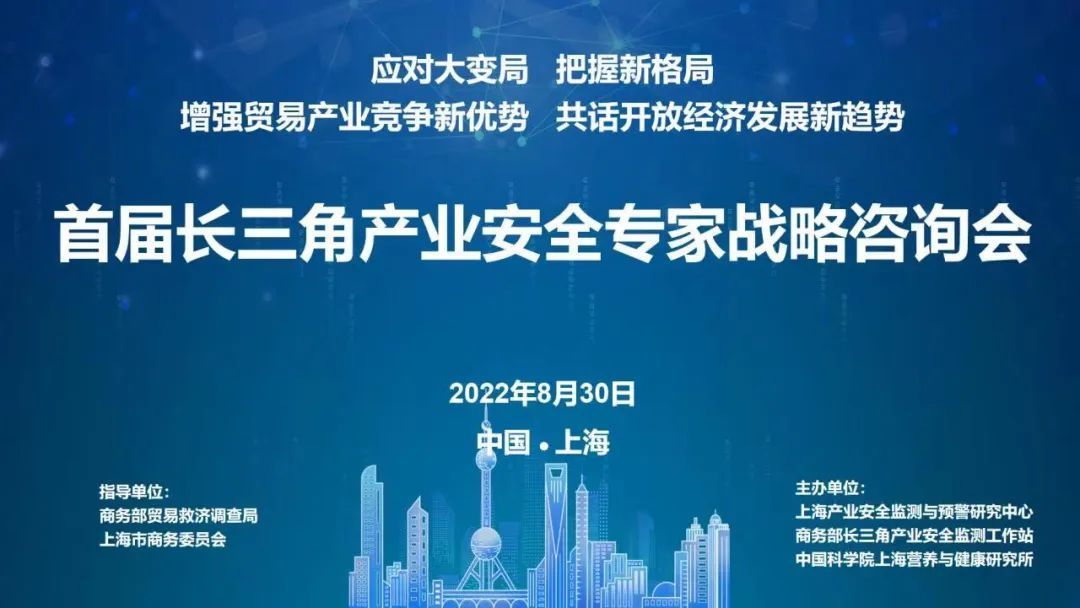 应对大变局　把握新格局
增强贸易产业竞争新优势　共话开放经济发展新趋势

首届长三角产业安全专家战略咨询会

2022年8月30日
中国 • 上海

指导单位：
商务部贸易救济调查局
上海市商务委员会

主办单位：
上海产业安全监测与预警研究中心
商务部长三角产业安全监测工作站
中国科学院上海营养与健康研究所